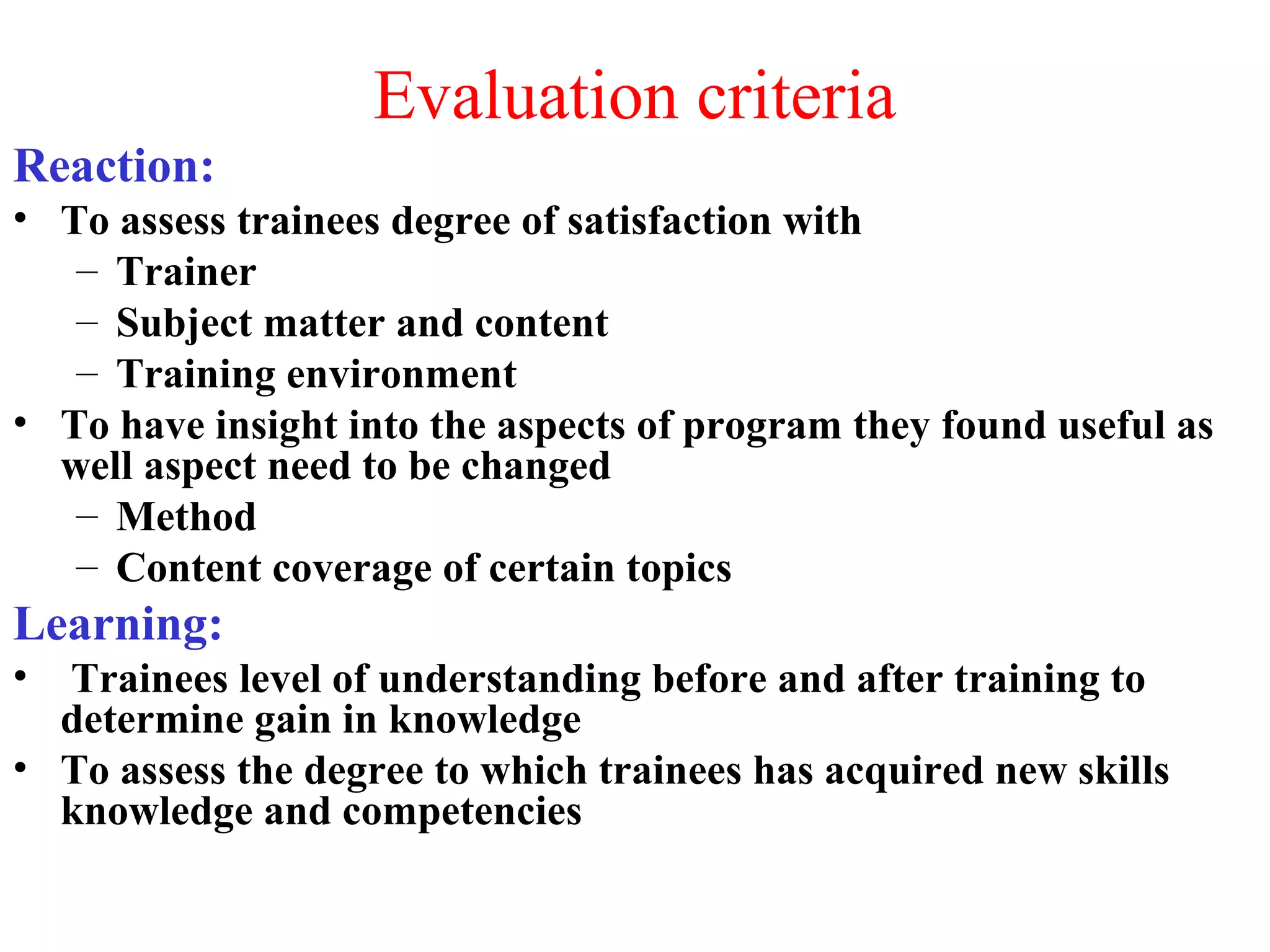 Evaluation criteria

Reaction:

• To assess trainees degree of satisfaction with
  – Trainer
  – Subject matter and content
  – Training environment
• To have insight into the aspects of program they found useful as well aspect need to be changed
  – Method
  – Content coverage of certain topics

Learning:

• Trainees level of understanding before and after training to determine gain in knowledge
• To assess the degree to which trainees has acquired new skills knowledge and competencies